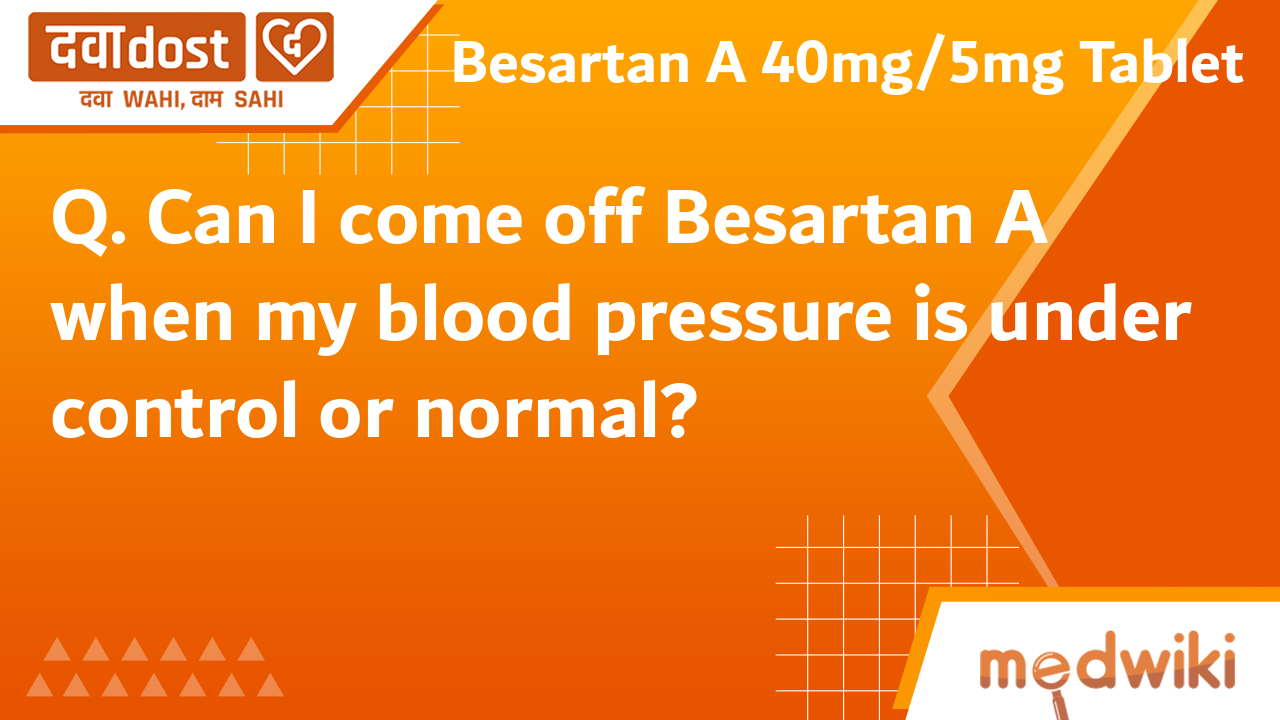 दवाdost
दवा WAHI, दाम SAHI

Besartan A 40mg/5mg Tablet

Q. Can I come off Besartan A when my blood pressure is under control or normal?

medwiki